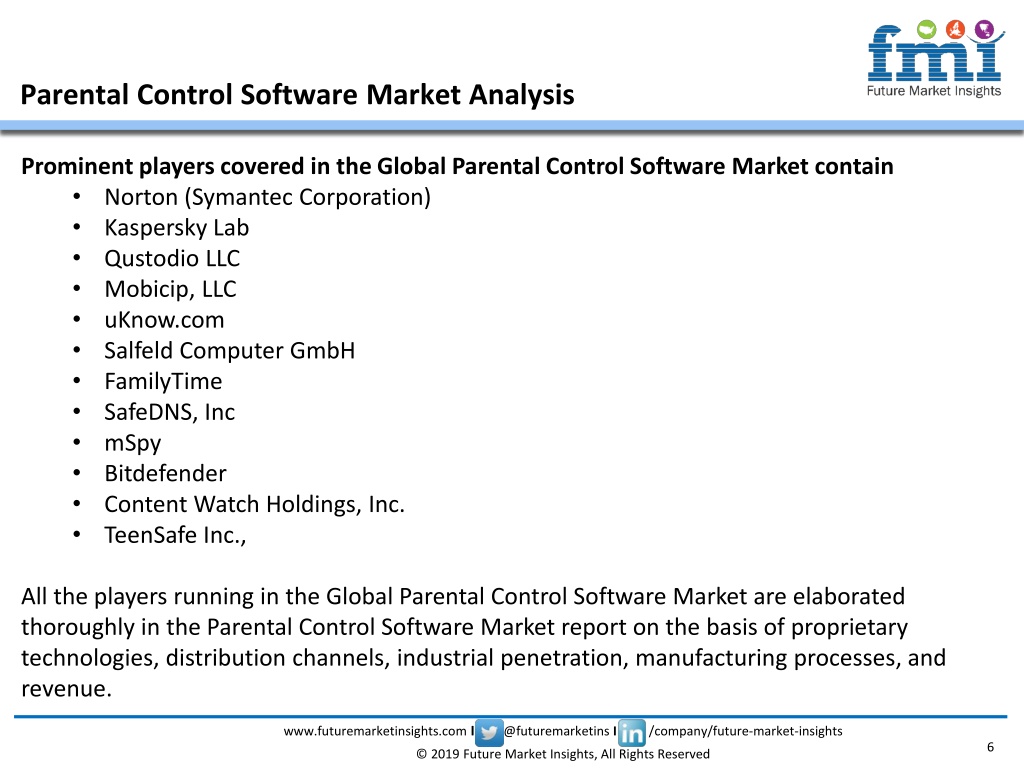 fmi
Future Market Insights

Parental Control Software Market Analysis

Prominent players covered in the Global Parental Control Software Market contain
• Norton (Symantec Corporation)
• Kaspersky Lab
• Qustodio LLC
• Mobicip, LLC
• uKnow.com
• Salfeld Computer GmbH
• FamilyTime
• SafeDNS, Inc
• mSpy
• Bitdefender
• Content Watch Holdings, Inc.
• TeenSafe Inc.,

All the players running in the Global Parental Control Software Market are elaborated thoroughly in the Parental Control Software Market report on the basis of proprietary technologies, distribution channels, industrial penetration, manufacturing processes, and revenue.

www.futuremarketinsights.com I @futuremarketins I /company/future-market-insights
© 2019 Future Market Insights, All Rights Reserved
6